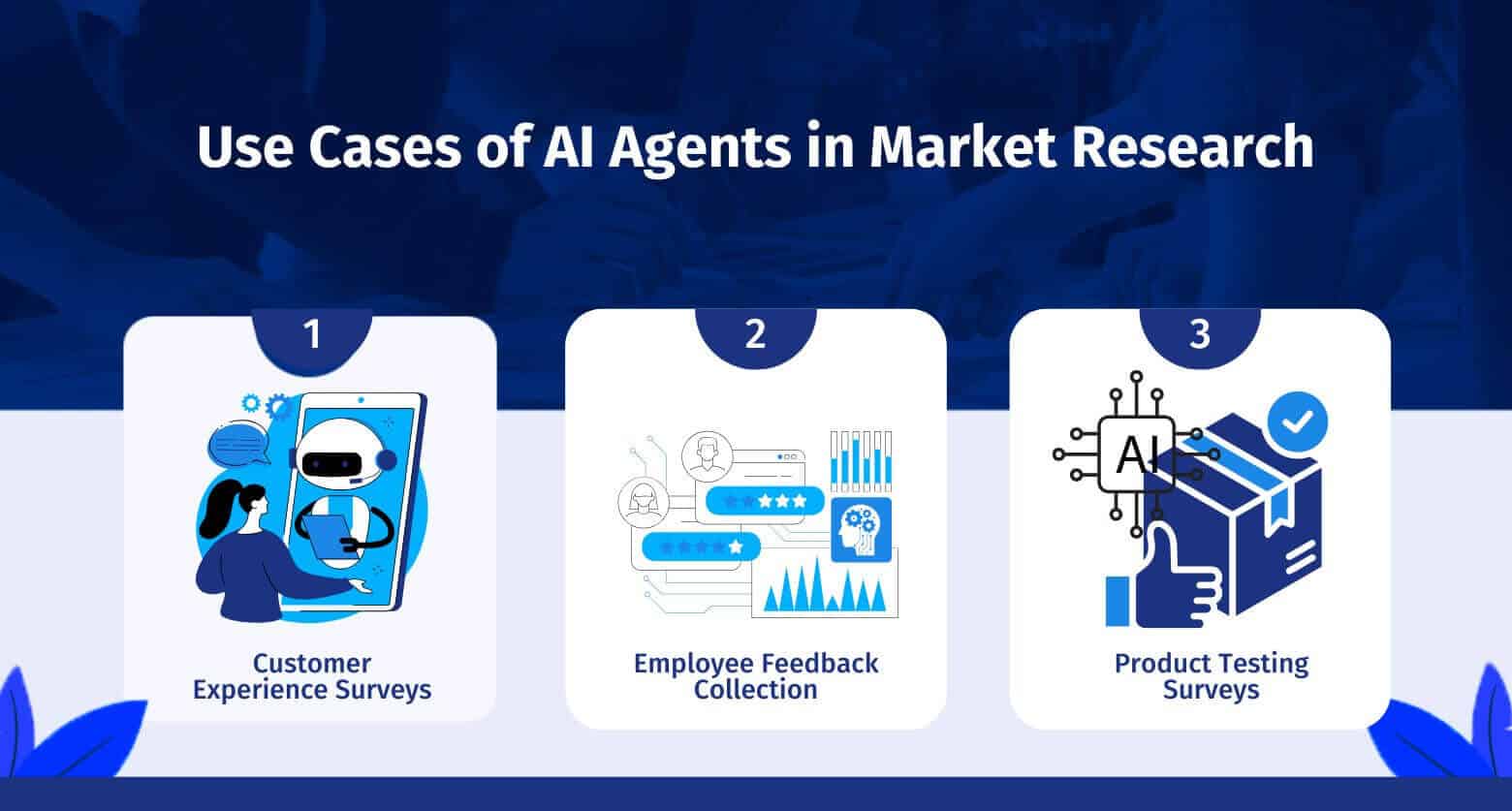 Use Cases of AI Agents in Market Research

1

Customer Experience Surveys

2

Employee Feedback Collection

3

AI

Product Testing Surveys